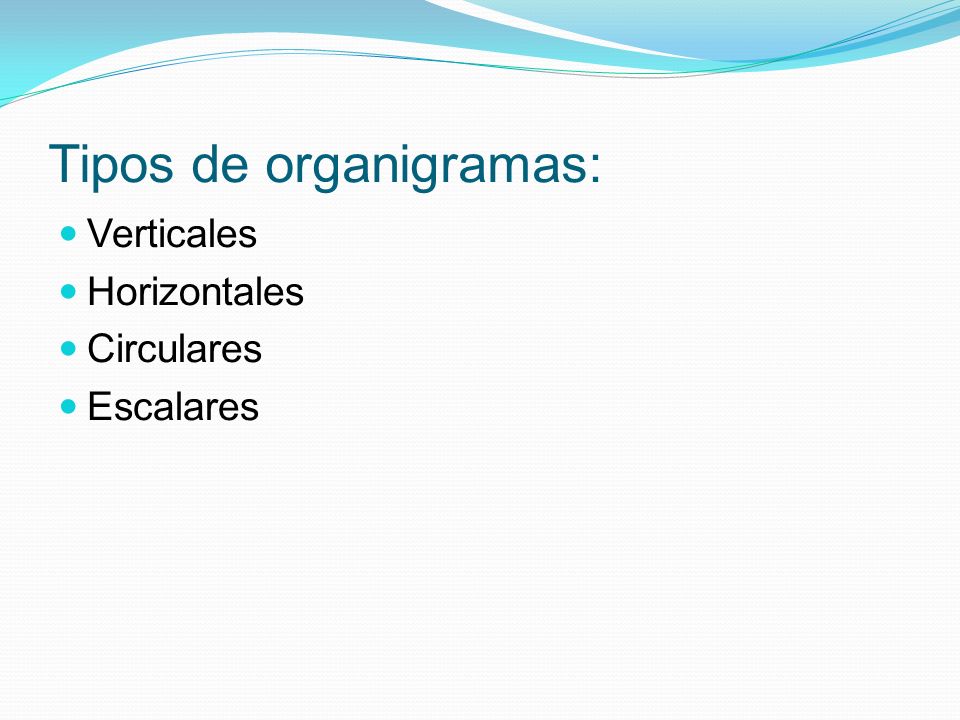 Tipos de organigramas:

- Verticales
- Horizontales
- Circulares
- Escalares